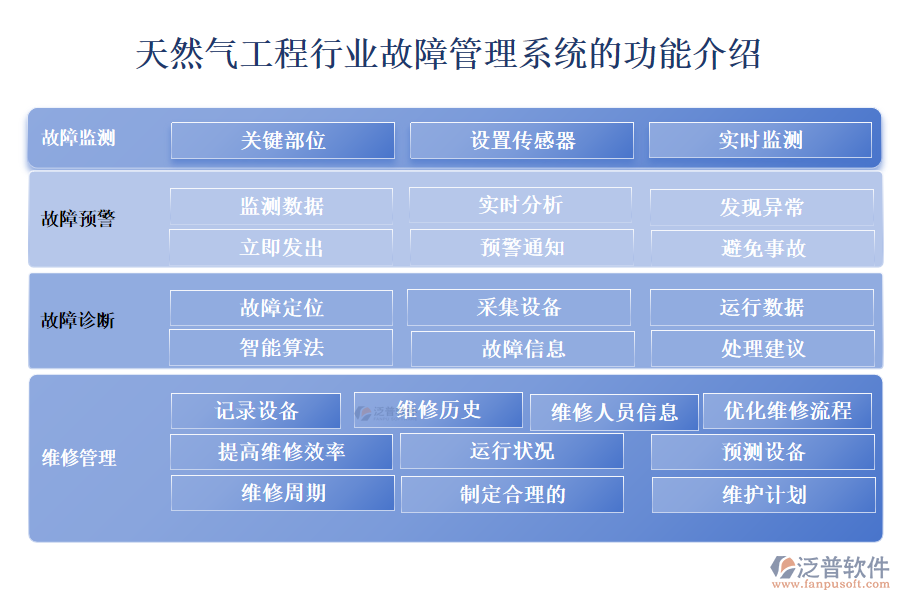 天然气工程行业故障管理系统的功能介绍

故障监测
关键部位
设置传感器
实时监测

故障预警
监测数据
实时分析
发现异常
立即发出
预警通知
避免事故

故障诊断
故障定位
采集设备
运行数据
智能算法
故障信息
处理建议

维修管理
记录设备
维修历史
维修人员信息
优化维修流程
提高维修效率
运行状况
预测设备
维修周期
制定合理的
维护计划

泛普软件
www.fanpusoft.com